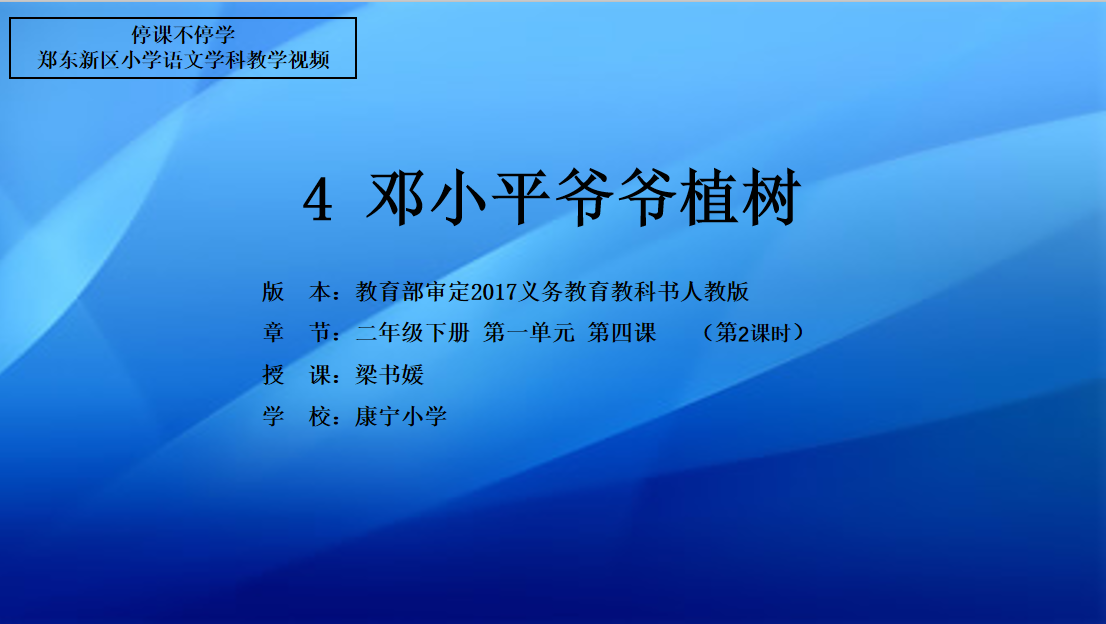 停课不停学
郑东新区小学语文学科教学视频

4 邓小平爷爷植树

版　本：教育部审定2017义务教育教科书人教版
章　节：二年级下册 第一单元 第四课　（第2课时）
授　课：梁书媛
学　校：康宁小学